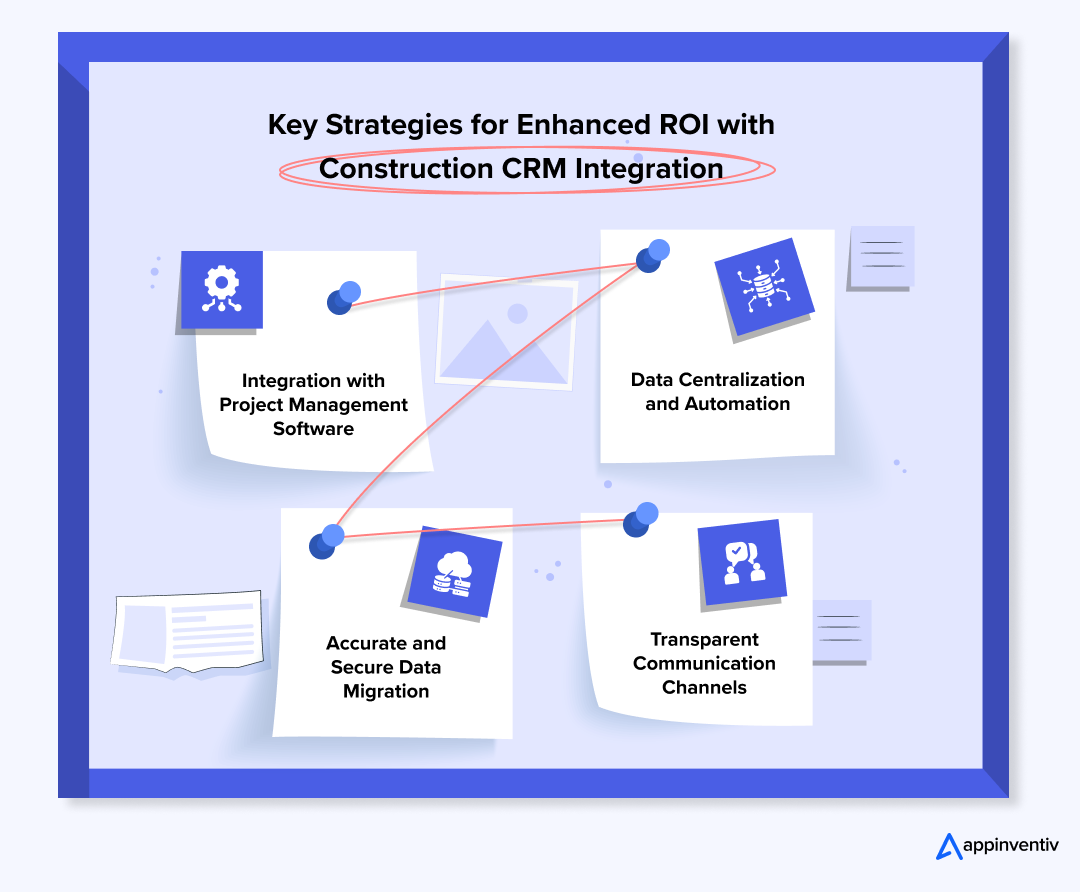 Key Strategies for Enhanced ROI with Construction CRM Integration

Integration with Project Management Software

Data Centralization and Automation

Accurate and Secure Data Migration

Transparent Communication Channels

appinventiv